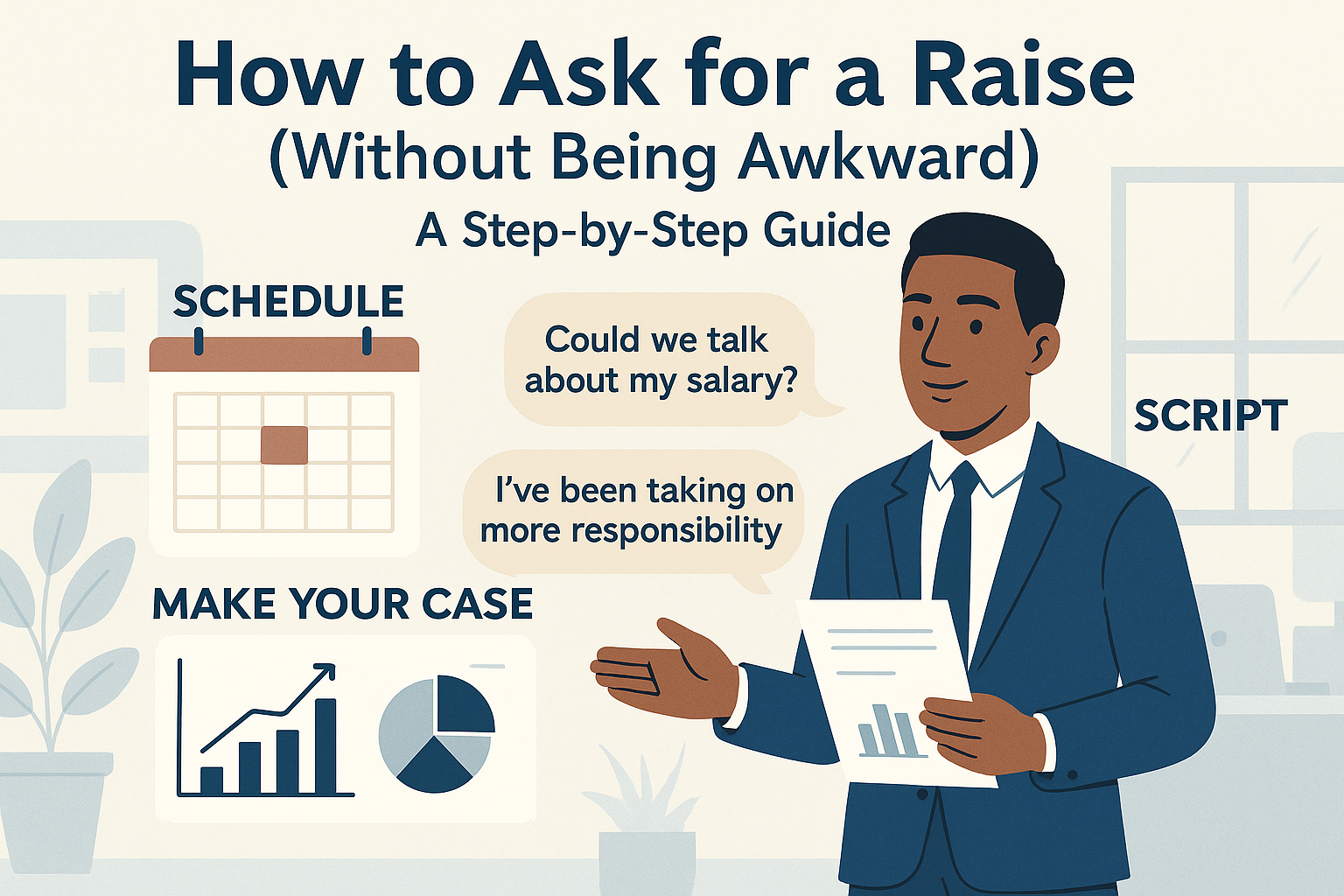 How to Ask for a Raise
(Without Being Awkward)
A Step-by-Step Guide

SCHEDULE

Could we talk about my salary?

I've been taking on more responsibility

SCRIPT

MAKE YOUR CASE